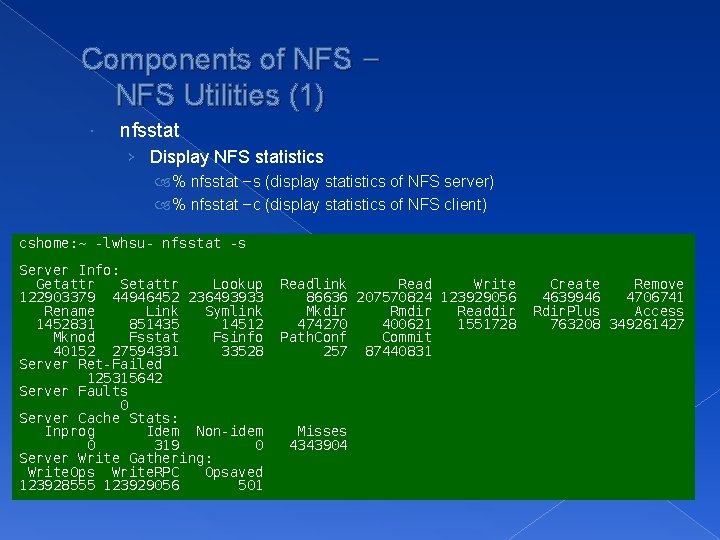 Components of NFS – NFS Utilities (1)

nfsstat

Display NFS statistics

% nfsstat –s (display statistics of NFS server)

% nfsstat –c (display statistics of NFS client)

cshome:~ -lwhsu- nfsstat -s

Server Info:

| Getattr | Setattr | Lookup | Readlink | Read | Write | Create | Remove |
|---|---|---|---|---|---|---|---|
| 122903379 | 44946452 | 236493933 | 86636 | 207570824 | 123929056 | 4639946 | 4706741 |
| Rename | Link | Symlink | Mkdir | Rmdir | Readdir | RdirPlus | Access |
| 1452831 | 851435 | 14512 | 474270 | 400621 | 1551728 | 763208 | 349261427 |
| Mknod | Fsstat | Fsinfo | PathConf | Commit | | | |
| 40152 | 27594331 | 33528 | 257 | 87440831 | | | |

Server Ret-Failed
125315642
Server Faults
0
Server Cache Stats:

| Inprog | Idem | Non-idem | Misses |
|---|---|---|---|
| 0 | 319 | 0 | 4343904 |

Server Write Gathering:

| WriteOps | WriteRPC | Opsaved |
|---|---|---|
| 123928555 | 123929056 | 501 |